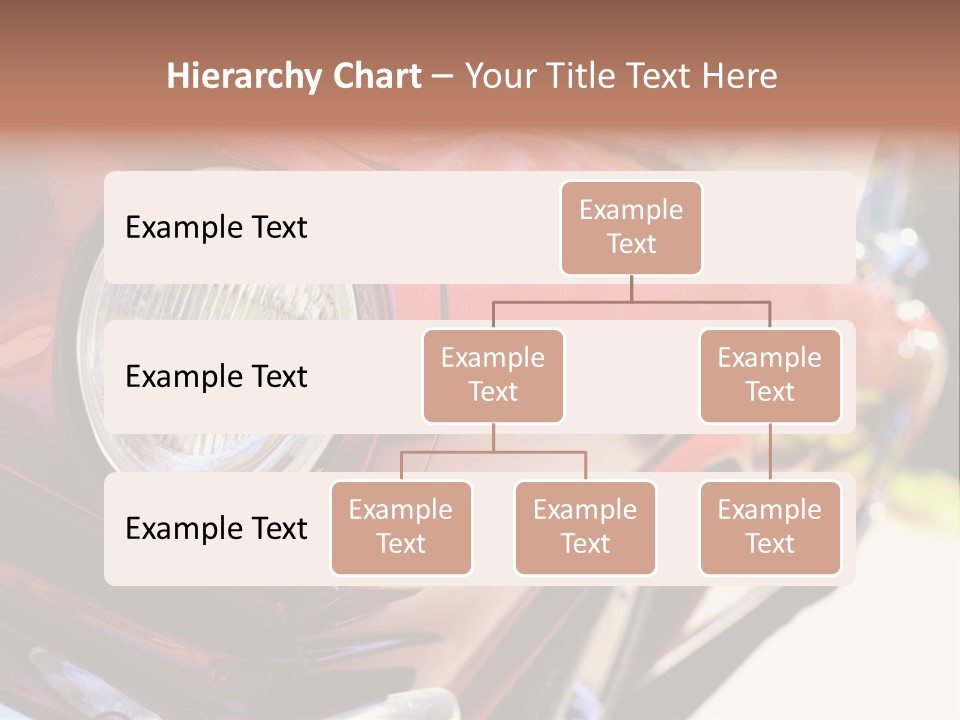 Hierarchy Chart – Your Title Text Here

Example Text

Example Text

Example Text

Example Text

Example Text

Example Text

Example Text

Example Text

Example Text